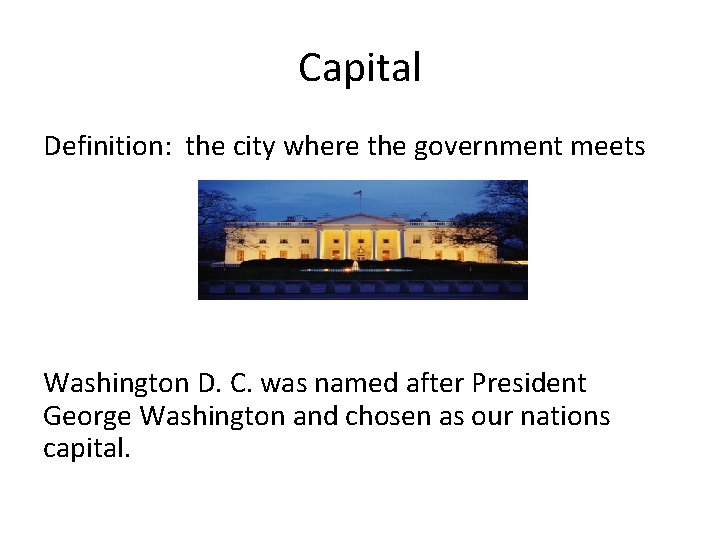 Capital

Definition: the city where the government meets

Washington D. C. was named after President George Washington and chosen as our nations capital.